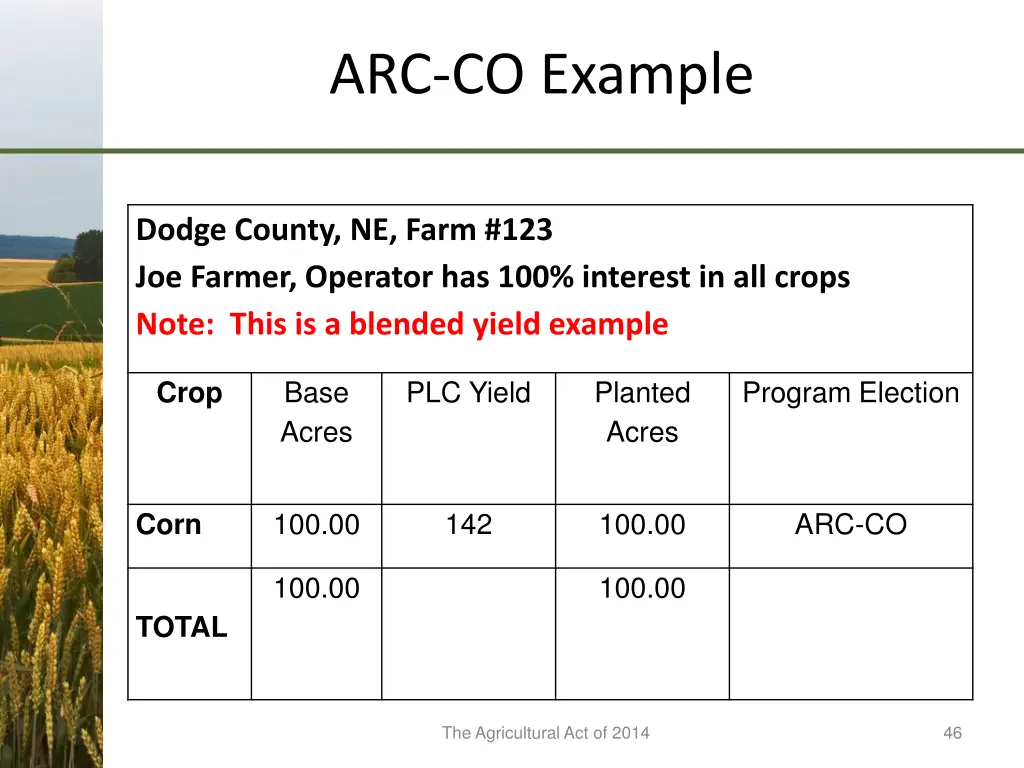 ARC-CO Example

Dodge County, NE, Farm #123
Joe Farmer, Operator has 100% interest in all crops
Note: This is a blended yield example

| Crop | Base Acres | PLC Yield | Planted Acres | Program Election |
|---|---|---|---|---|
| Corn | 100.00 | 142 | 100.00 | ARC-CO |
| TOTAL | 100.00 | | 100.00 | |

The Agricultural Act of 2014

46